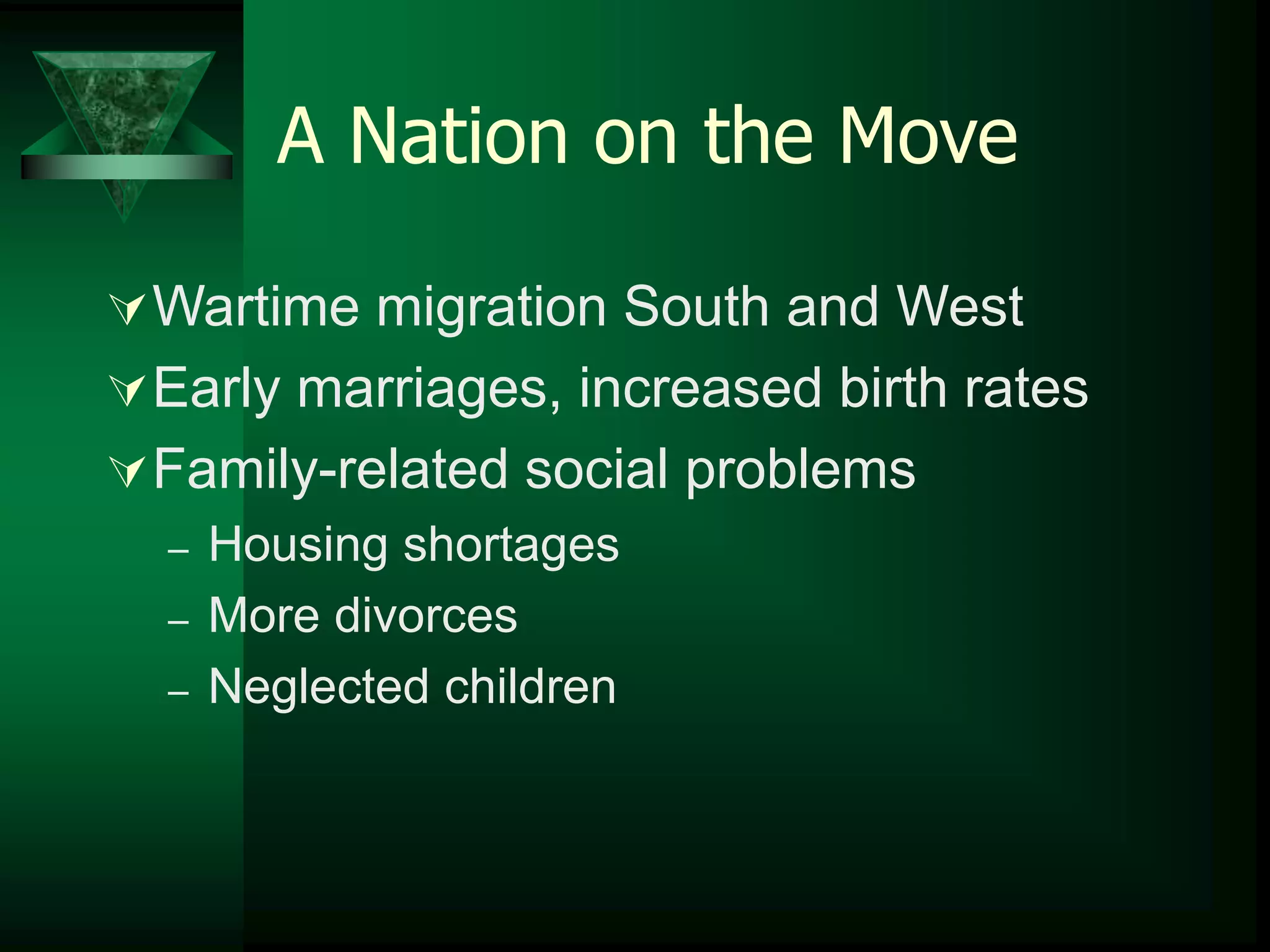 A Nation on the Move

Wartime migration South and West

Early marriages, increased birth rates

Family-related social problems

– Housing shortages

– More divorces

– Neglected children